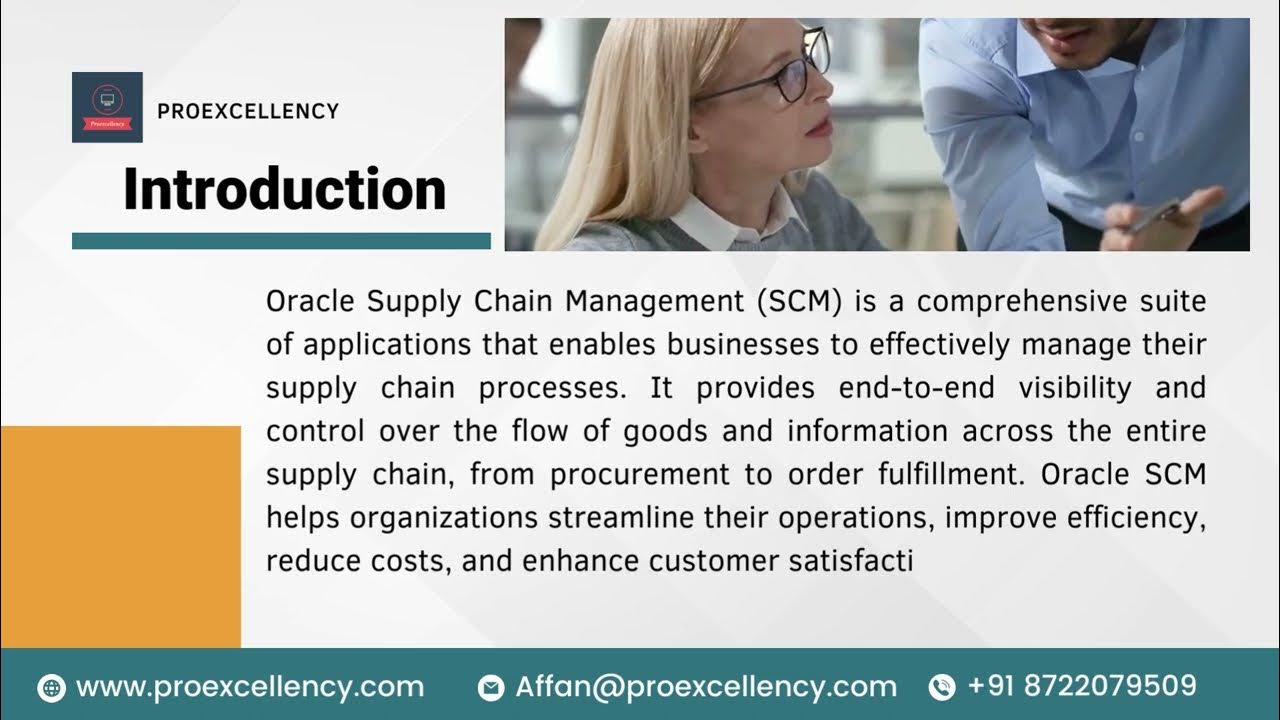 Proexcellency

PROEXCELLENCY

Introduction

Oracle Supply Chain Management (SCM) is a comprehensive suite of applications that enables businesses to effectively manage their supply chain processes. It provides end-to-end visibility and control over the flow of goods and information across the entire supply chain, from procurement to order fulfillment. Oracle SCM helps organizations streamline their operations, improve efficiency, reduce costs, and enhance customer satisfacti

www.proexcellency.com Affan@proexcellency.com +91 8722079509